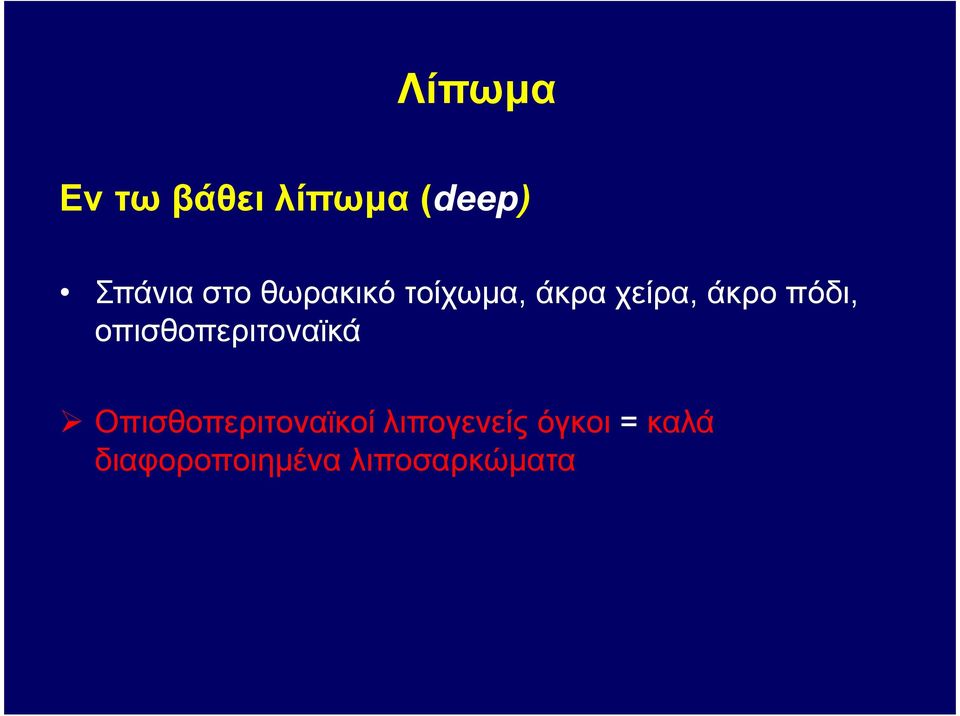 Λίπωμα

Εν τω βάθει λίπωμα (deep)

• Σπάνια στο θωρακικό τοίχωμα, άκρα χείρα, άκρο πόδι, οπισθοπεριτοναϊκά

➢ Οπισθοπεριτοναϊκοί λιπογενείς όγκοι = καλά διαφοροποιημένα λιποσαρκώματα